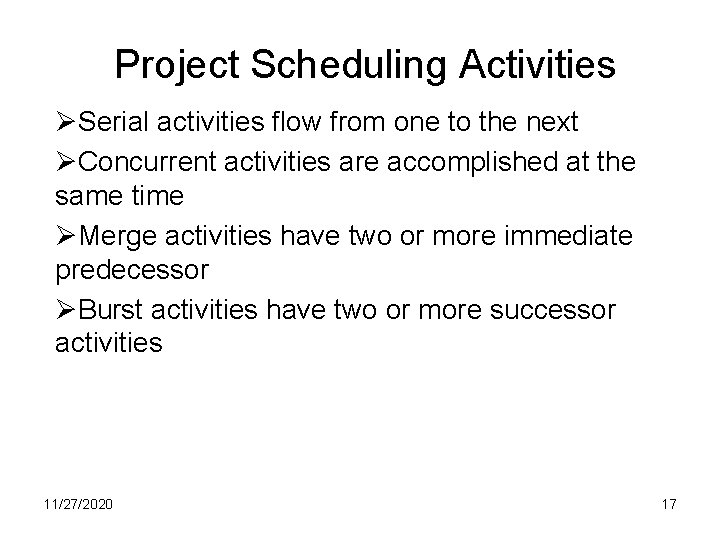 Project Scheduling Activities

➢Serial activities flow from one to the next

➢Concurrent activities are accomplished at the same time

➢Merge activities have two or more immediate predecessor

➢Burst activities have two or more successor activities

11/27/2020

17